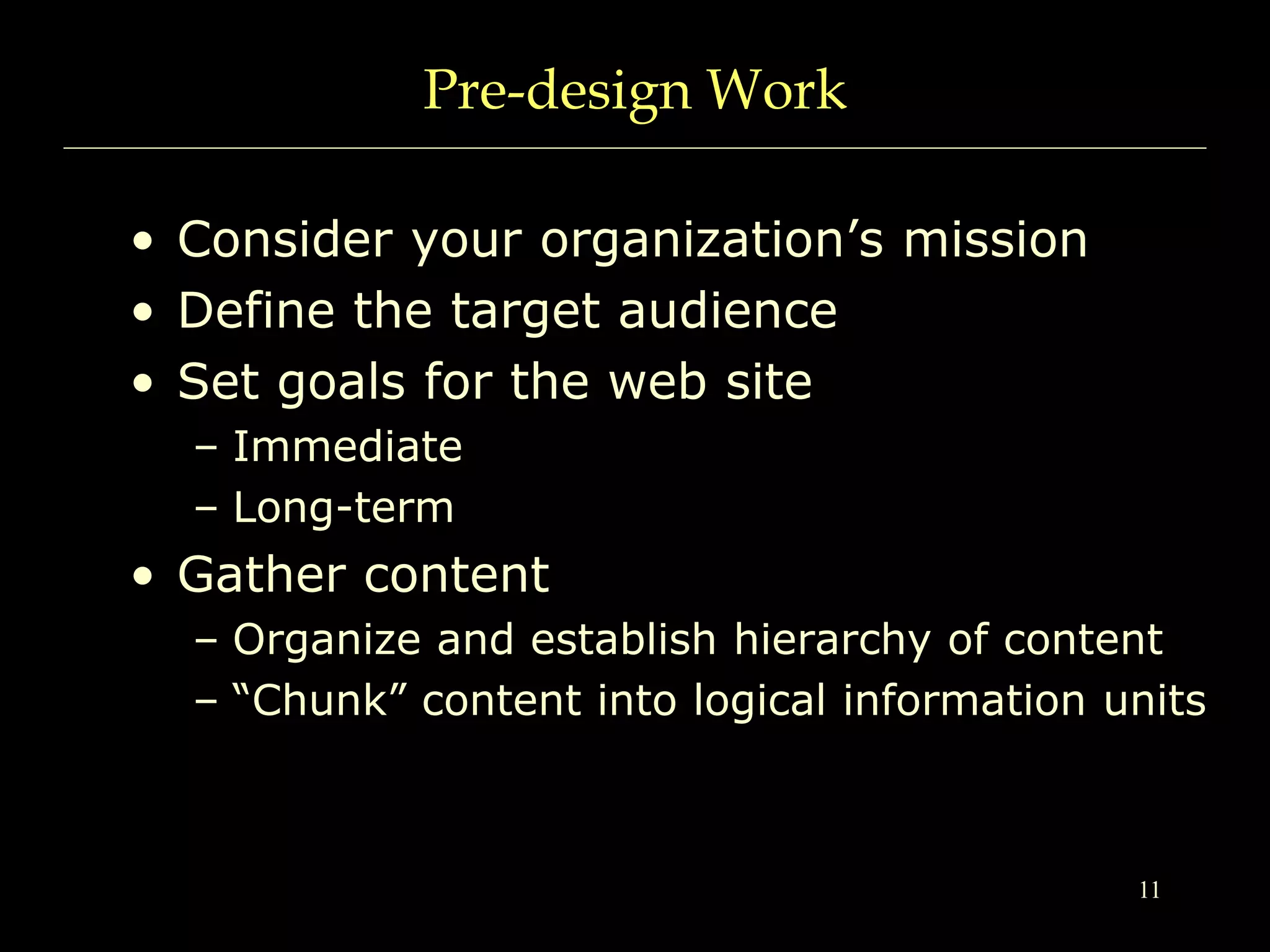 Pre-design Work

• Consider your organization’s mission
• Define the target audience
• Set goals for the web site
  – Immediate
  – Long-term
• Gather content
  – Organize and establish hierarchy of content
  – “Chunk” content into logical information units

11